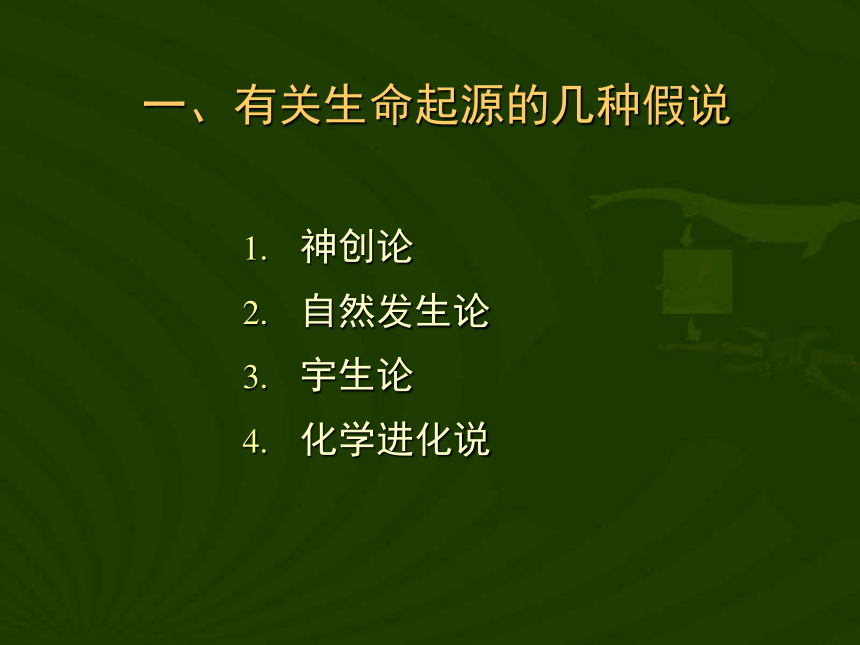 一、有关生命起源的几种假说

1. 神创论
2. 自然发生论
3. 宇生论
4. 化学进化说